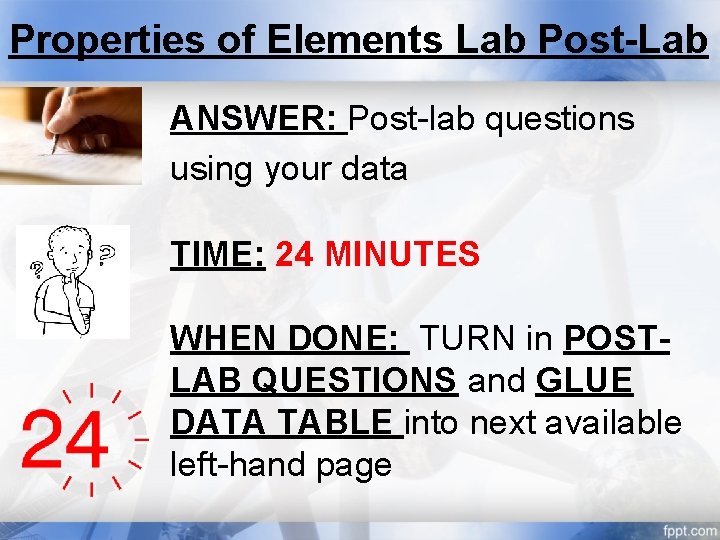 Properties of Elements Lab Post-Lab

ANSWER: Post-lab questions using your data

TIME: 24 MINUTES

WHEN DONE: TURN in POST-LAB QUESTIONS and GLUE DATA TABLE into next available left-hand page

24

fppt.com